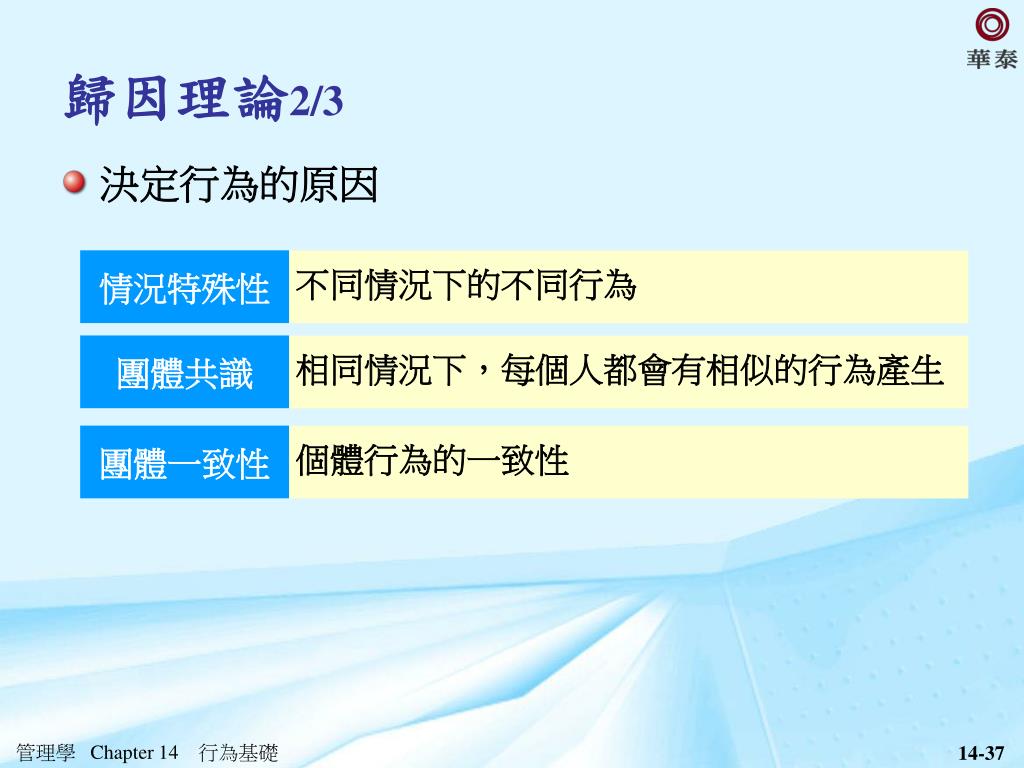 華泰

歸因理論2/3

決定行為的原因

| 情況特殊性 | 不同情況下的不同行為 |
|---|---|
| 團體共識 | 相同情況下，每個人都會有相似的行為產生 |
| 團體一致性 | 個體行為的一致性 |

管理學 Chapter 14 行為基礎

14-37